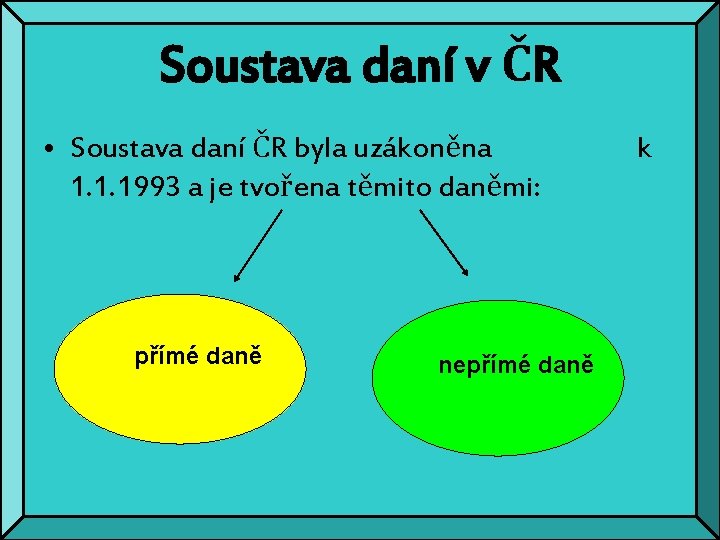 Soustava daní v ČR

• Soustava daní ČR byla uzákoněna k 1.1.1993 a je tvořena těmito daněmi:

přímé daně

nepřímé daně